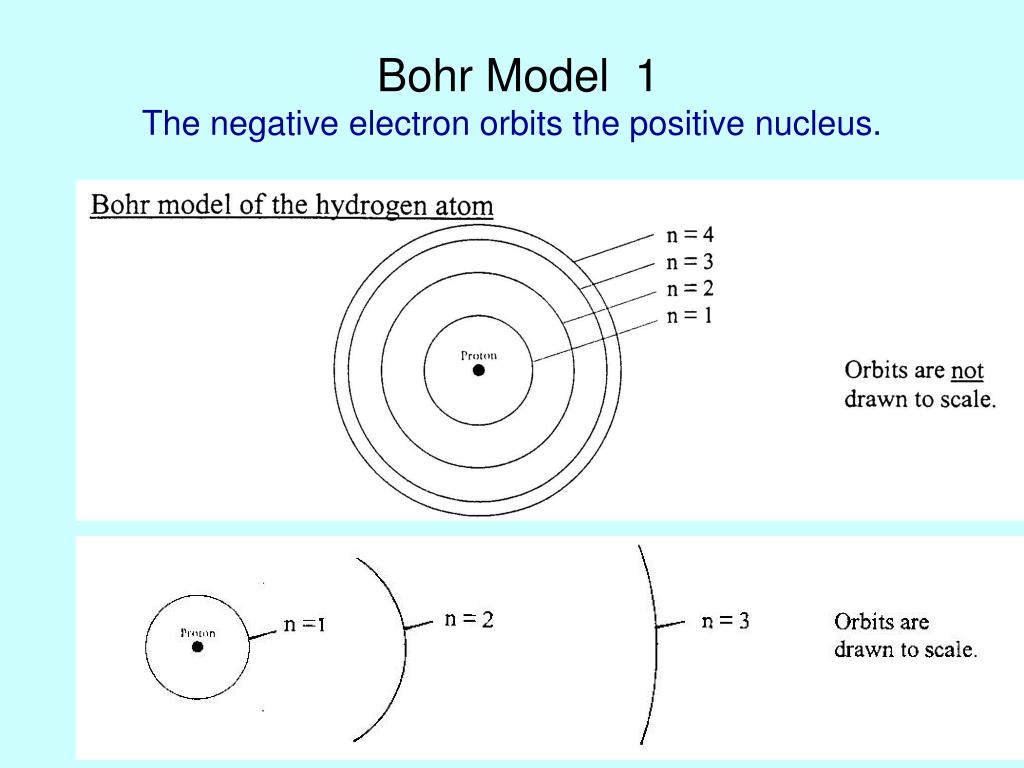 Bohr Model 1
The negative electron orbits the positive nucleus.

Bohr model of the hydrogen atom

n = 4
n = 3
n = 2
n = 1

Proton

Orbits are not drawn to scale.

Proton

n = 1

n = 2

n = 3

Orbits are drawn to scale.